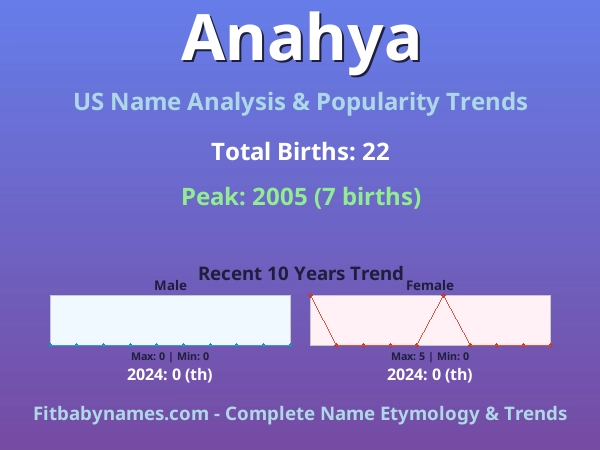 Anahya

US Name Analysis & Popularity Trends

Total Births: 22

Peak: 2005 (7 births)

Recent 10 Years Trend

Male

Max: 0 | Min: 0

2024: 0 (th)

Female

Max: 5 | Min: 0

2024: 0 (th)

Fitbabynames.com - Complete Name Etymology & Trends